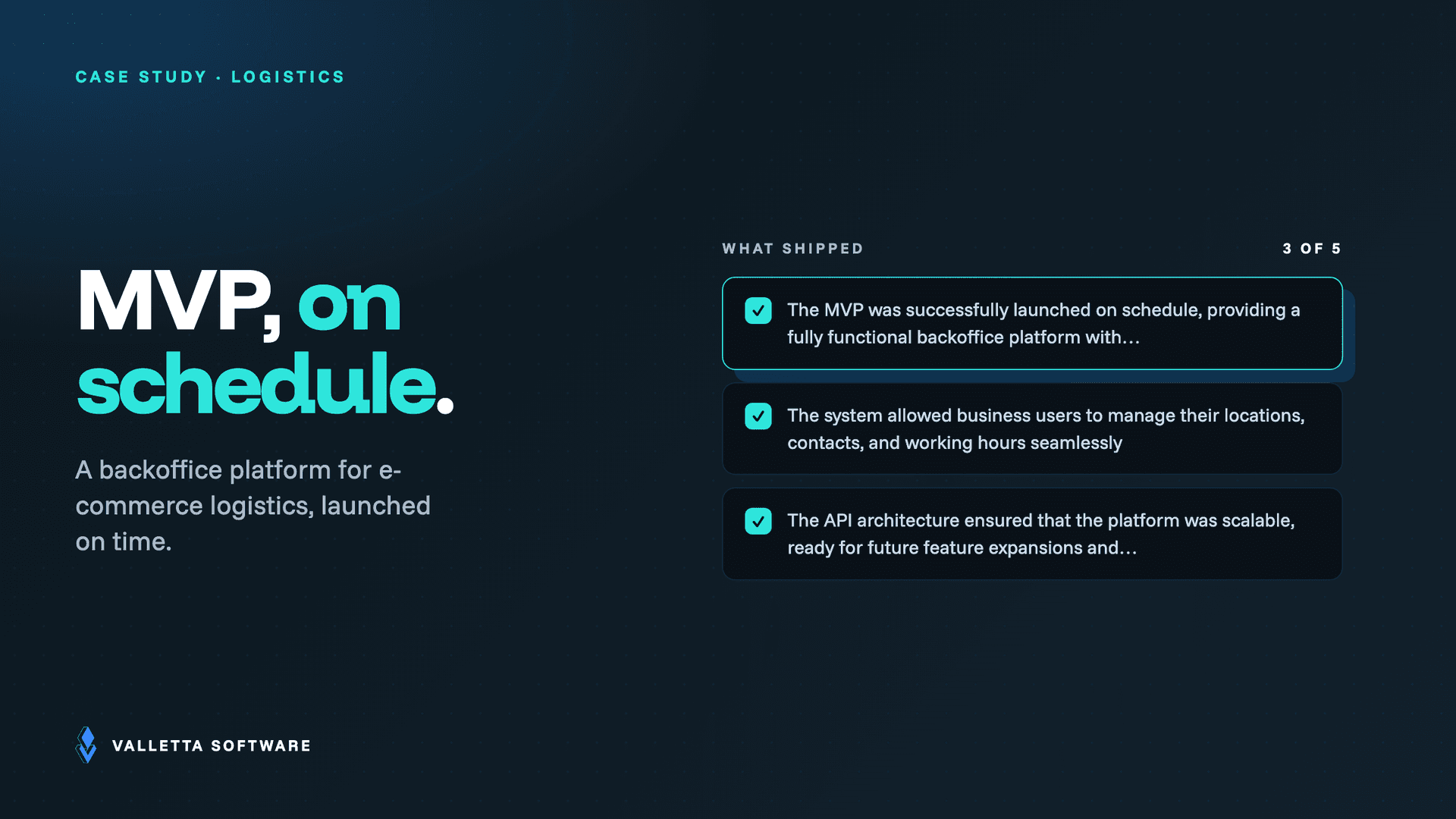 CASE STUDY · LOGISTICS

MVP, on schedule.

A backoffice platform for e-commerce logistics, launched on time.

WHAT SHIPPED

3 OF 5

The MVP was successfully launched on schedule, providing a fully functional backoffice platform with…

The system allowed business users to manage their locations, contacts, and working hours seamlessly

The API architecture ensured that the platform was scalable, ready for future feature expansions and…

VALLETTA SOFTWARE